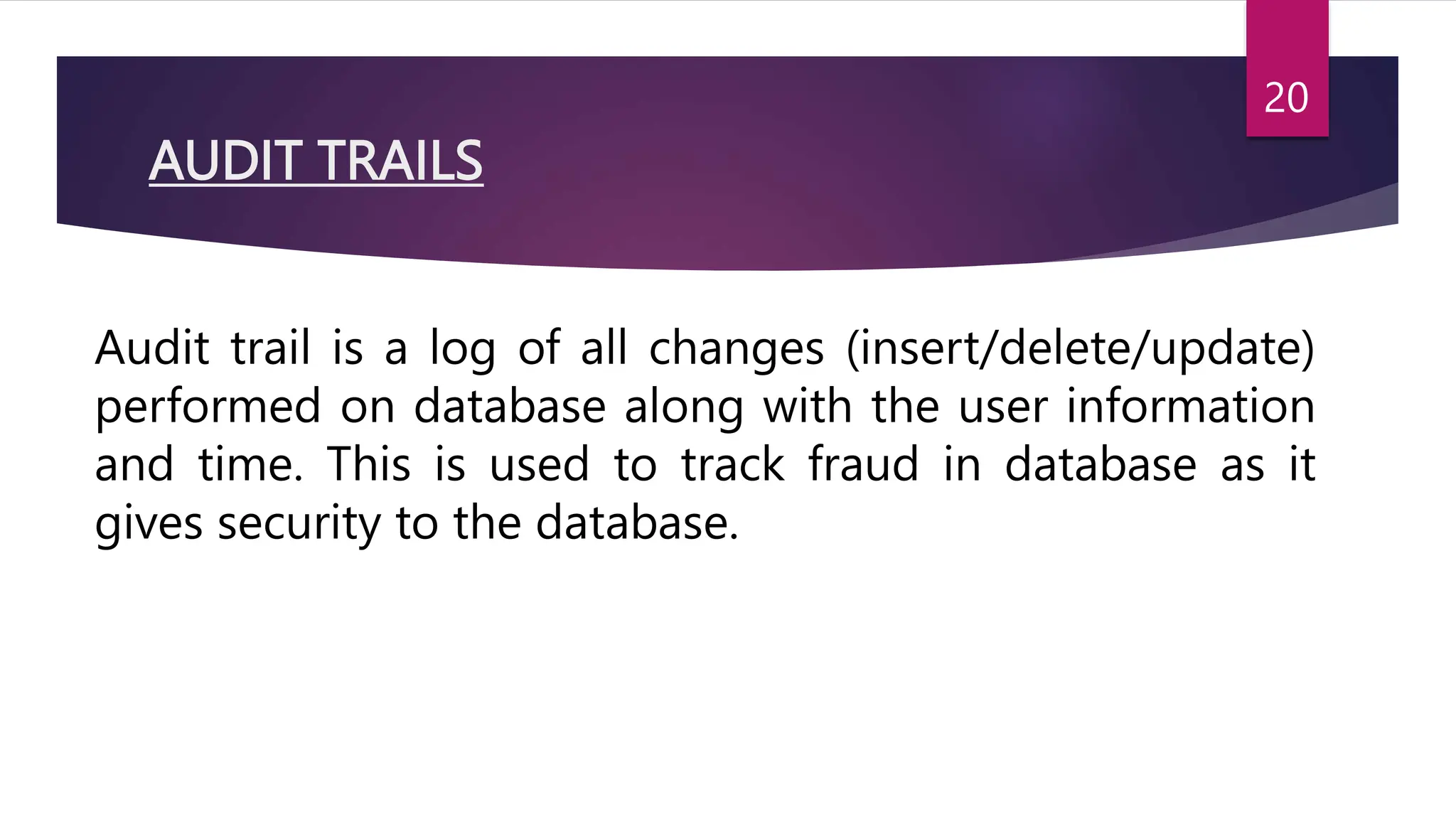 20

AUDIT TRAILS

Audit trail is a log of all changes (insert/delete/update) performed on database along with the user information and time. This is used to track fraud in database as it gives security to the database.